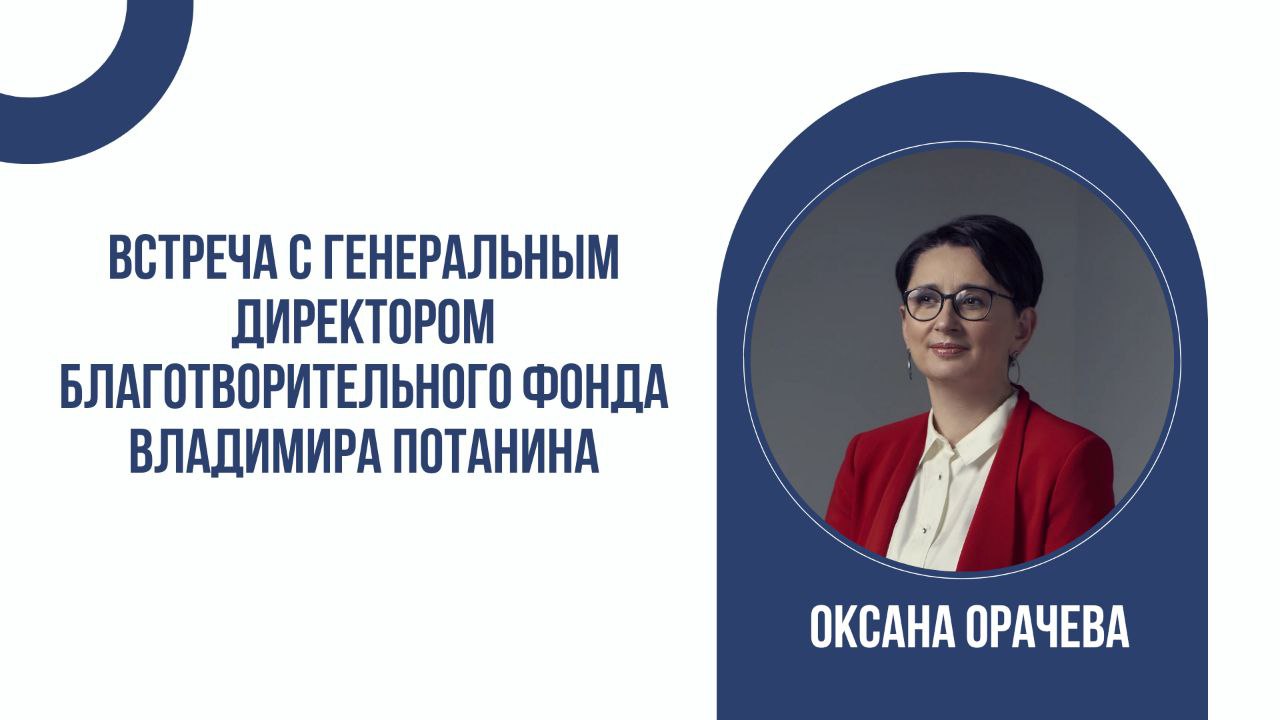 ВСТРЕЧА С ГЕНЕРАЛЬНЫМ ДИРЕКТОРОМ БЛАГОТВОРИТЕЛЬНОГО ФОНДА ВЛАДИМИРА ПОТАНИНА

ОКСАНА ОРАЧЕВА